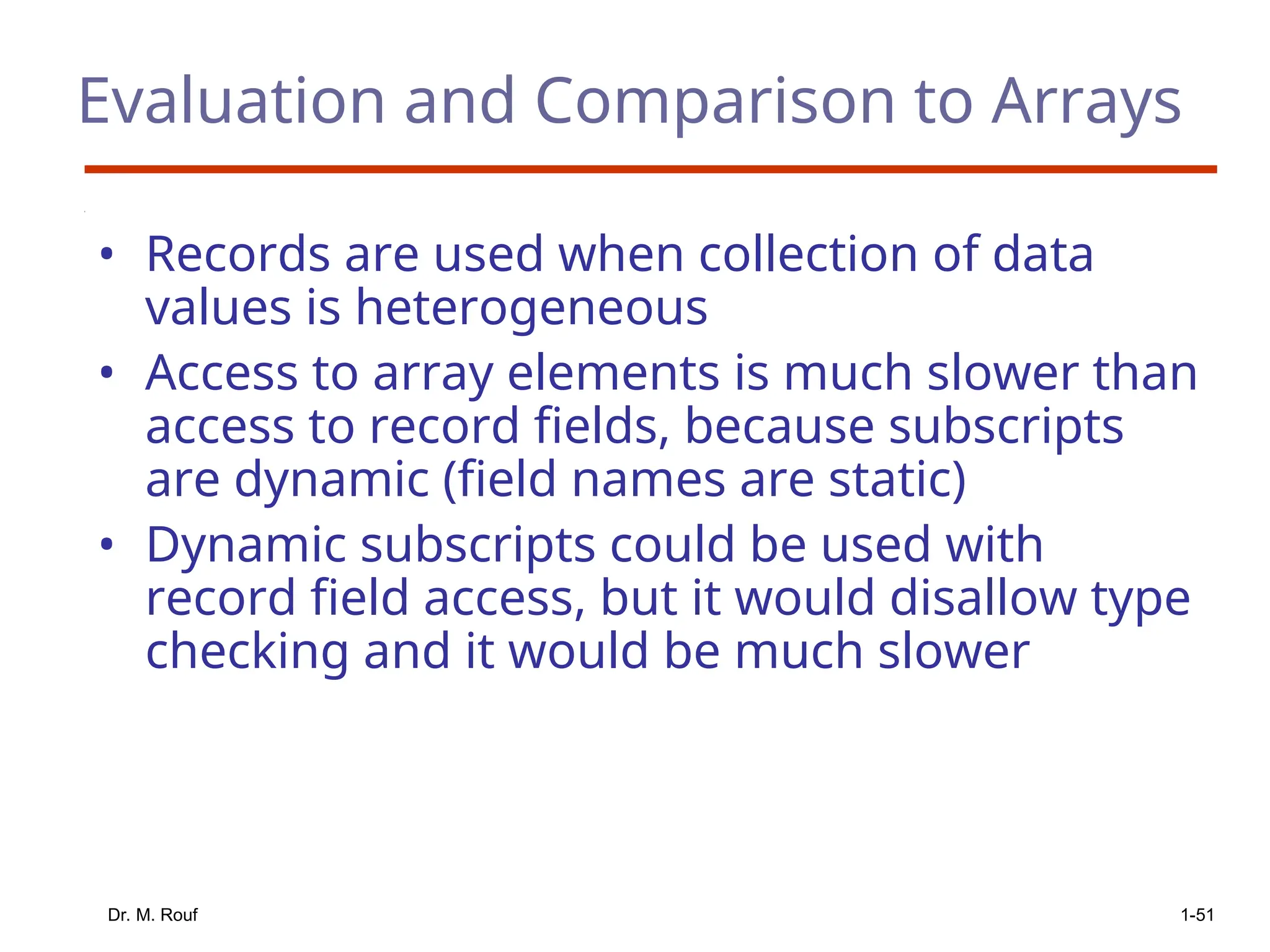 Evaluation and Comparison to Arrays

• Records are used when collection of data values is heterogeneous

• Access to array elements is much slower than access to record fields, because subscripts are dynamic (field names are static)

• Dynamic subscripts could be used with record field access, but it would disallow type checking and it would be much slower

Dr. M. Rouf

1-51